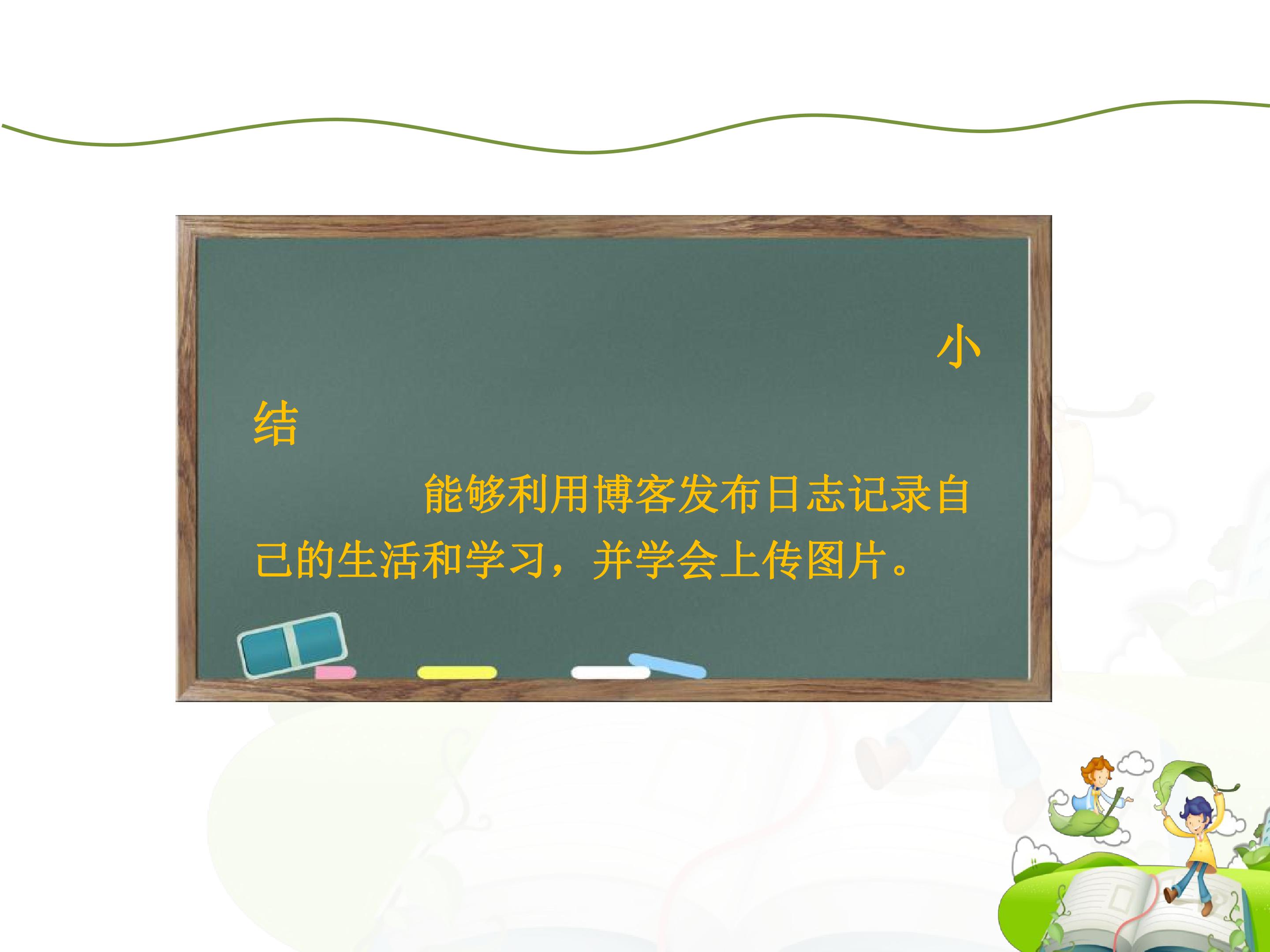 小结

能够利用博客发布日志记录自己的生活和学习，并学会上传图片。